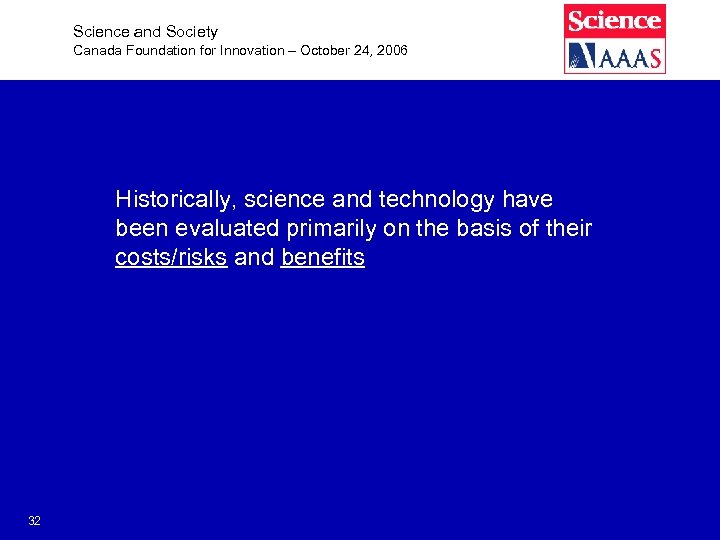 Science and Society
Canada Foundation for Innovation – October 24, 2006

Science
AAAS

Historically, science and technology have been evaluated primarily on the basis of their costs/risks and benefits

32